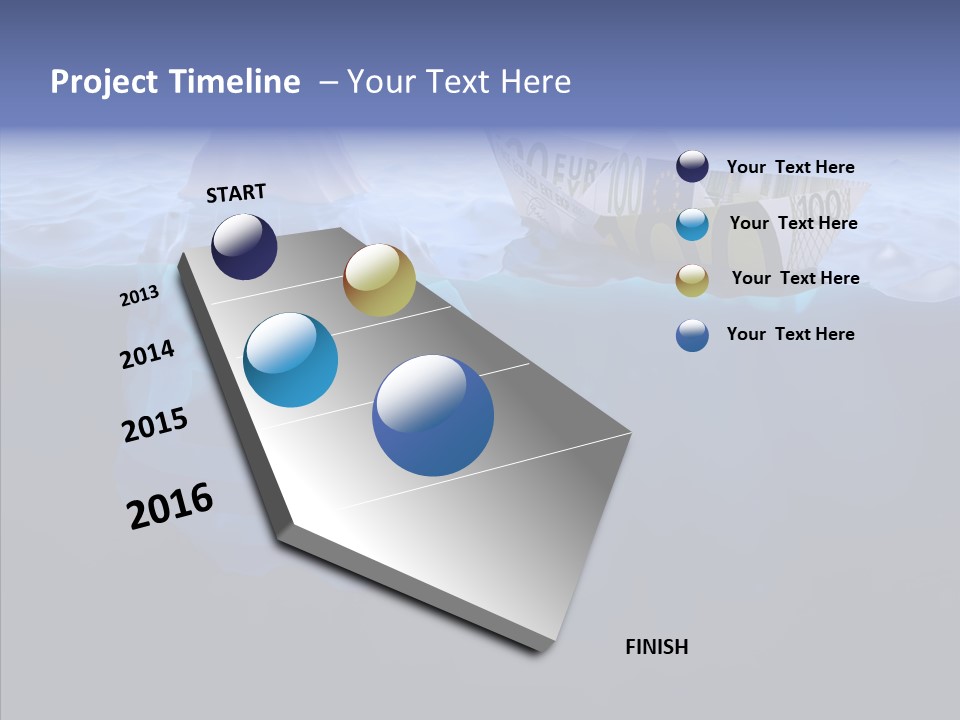 Project Timeline – Your Text Here

START

2013

2014

2015

2016

FINISH

Your Text Here

Your Text Here

Your Text Here

Your Text Here